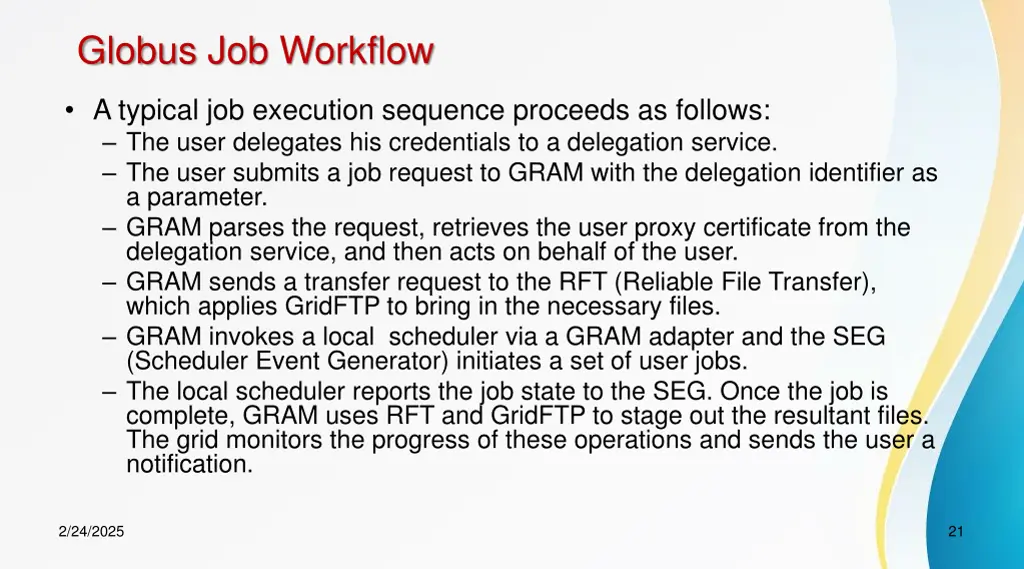 Globus Job Workflow

• A typical job execution sequence proceeds as follows:
– The user delegates his credentials to a delegation service.
– The user submits a job request to GRAM with the delegation identifier as a parameter.
– GRAM parses the request, retrieves the user proxy certificate from the delegation service, and then acts on behalf of the user.
– GRAM sends a transfer request to the RFT (Reliable File Transfer), which applies GridFTP to bring in the necessary files.
– GRAM invokes a local scheduler via a GRAM adapter and the SEG (Scheduler Event Generator) initiates a set of user jobs.
– The local scheduler reports the job state to the SEG. Once the job is complete, GRAM uses RFT and GridFTP to stage out the resultant files. The grid monitors the progress of these operations and sends the user a notification.

2/24/2025

21